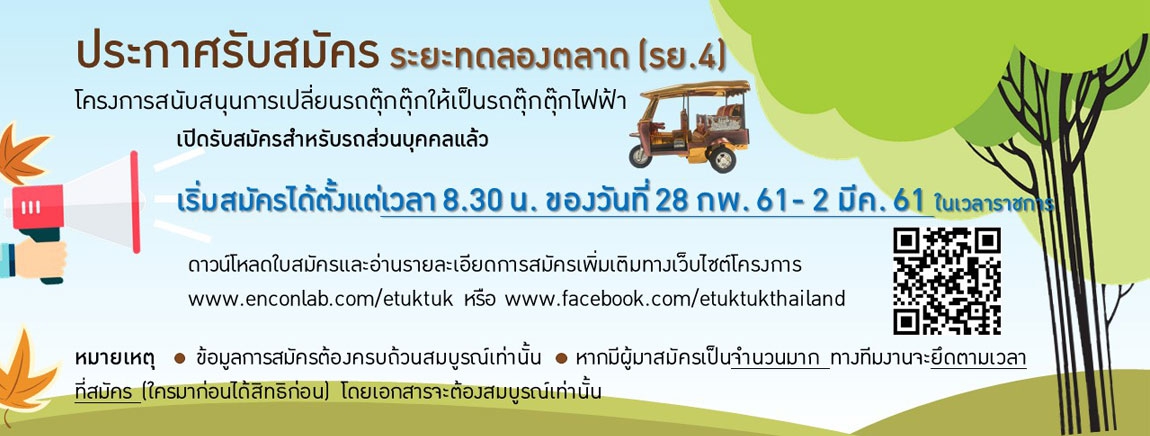 ประกาศรับสมัคร ระยะทดลองตลาด (รย.4)

โครงการสนับสนุนการเปลี่ยนรถตุ๊กตุ๊กให้เป็นรถตุ๊กตุ๊กไฟฟ้า

เปิดรับสมัครสำหรับรถส่วนบุคคลแล้ว

เริ่มสมัครได้ตั้งแต่เวลา 8.30 น. ของวันที่ 28 กพ. 61 - 2 มีค. 61 ในเวลาราชการ

ดาวน์โหลดใบสมัครและอ่านรายละเอียดการสมัครเพิ่มเติมทางเว็บไซต์โครงการ www.enconlab.com/etuktuk หรือ www.facebook.com/etuktukthailand

หมายเหตุ ● ข้อมูลการสมัครต้องครบถ้วนสมบูรณ์เท่านั้น ● หากมีผู้มาสมัครเป็นจำนวนมาก ทางทีมงานจะยึดตามเวลาที่สมัคร (ใครมาก่อนได้สิทธิก่อน) โดยเอกสารจะต้องสมบูรณ์เท่านั้น